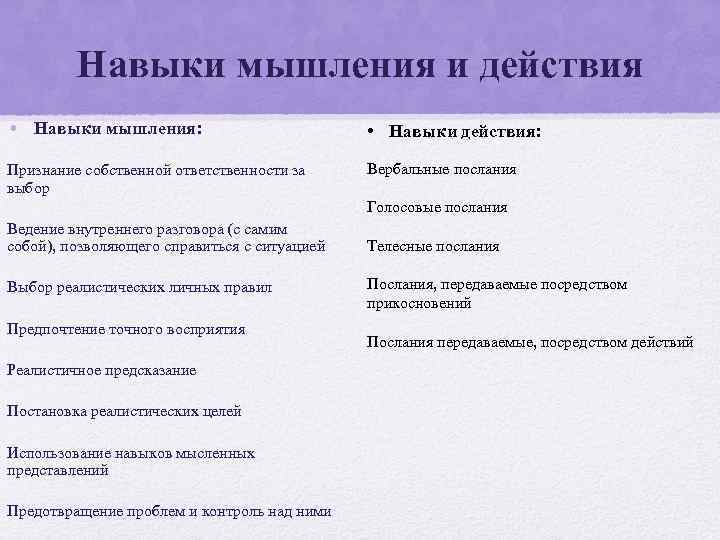 Навыки мышления и действия

• Навыки мышления:

Признание собственной ответственности за выбор

Ведение внутреннего разговора (с самим собой), позволяющего справиться с ситуацией

Выбор реалистических личных правил

Предпочтение точного восприятия

Реалистичное предсказание

Постановка реалистических целей

Использование навыков мысленных представлений

Предотвращение проблем и контроль над ними

• Навыки действия:

Вербальные послания

Голосовые послания

Телесные послания

Послания, передаваемые посредством прикосновений

Послания передаваемые, посредством действий